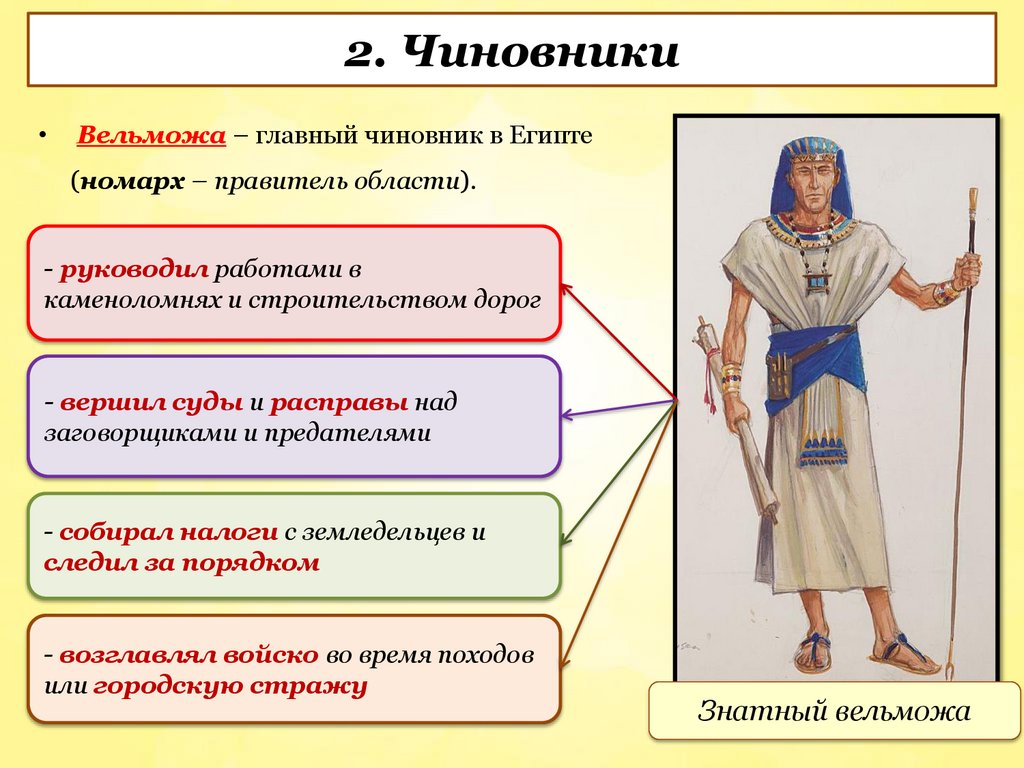 2. Чиновники

• Вельможа – главный чиновник в Египте (номарх – правитель области).

- руководил работами в каменоломнях и строительством дорог

- вершил суды и расправы над заговорщиками и предателями

- собирал налоги с земледельцев и следил за порядком

- возглавлял войско во время походов или городскую стражу

Знатный вельможа